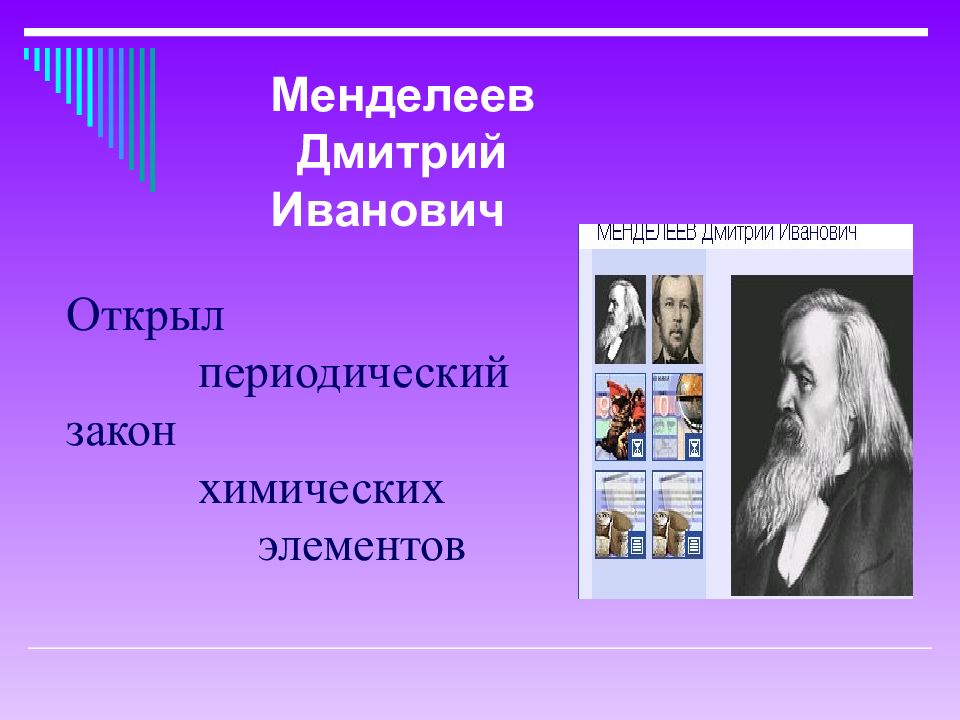 Менделеев Дмитрий Иванович

Открыл периодический закон химических элементов

МЕНДЕЛЕЕВ Дмитрий Иванович